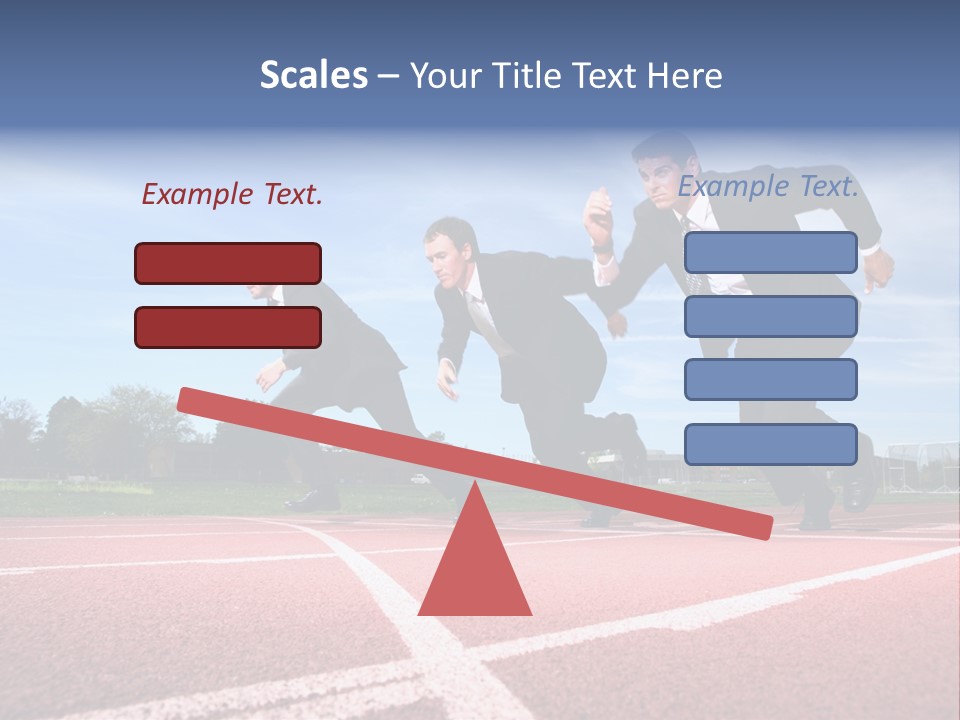 Scales – Your Title Text Here

Example Text.

Example Text.